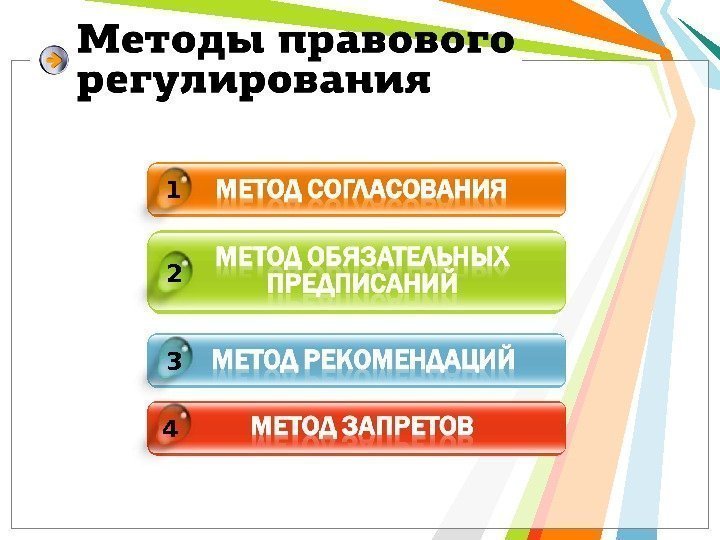 Методы правового регулирования

1 МЕТОД СОГЛАСОВАНИЯ

2 МЕТОД ОБЯЗАТЕЛЬНЫХ ПРЕДПИСАНИЙ

3 МЕТОД РЕКОМЕНДАЦИЙ

4 МЕТОД ЗАПРЕТОВ